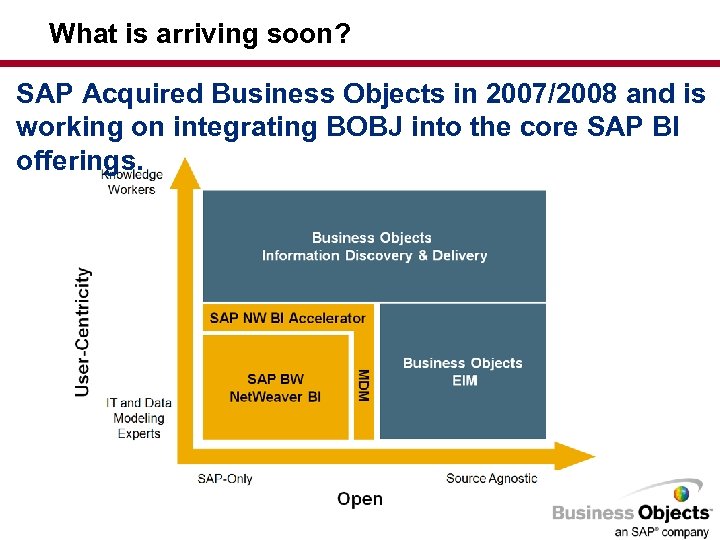 What is arriving soon?

SAP Acquired Business Objects in 2007/2008 and is working on integrating BOBJ into the core SAP BI offerings.

Knowledge Workers

User-Centricity

IT and Data Modeling Experts

Business Objects Information Discovery & Delivery

SAP NW BI Accelerator

SAP BW NetWeaver BI

MDM

Business Objects EIM

SAP-Only

Source Agnostic

Open

Business Objects
an SAP® company